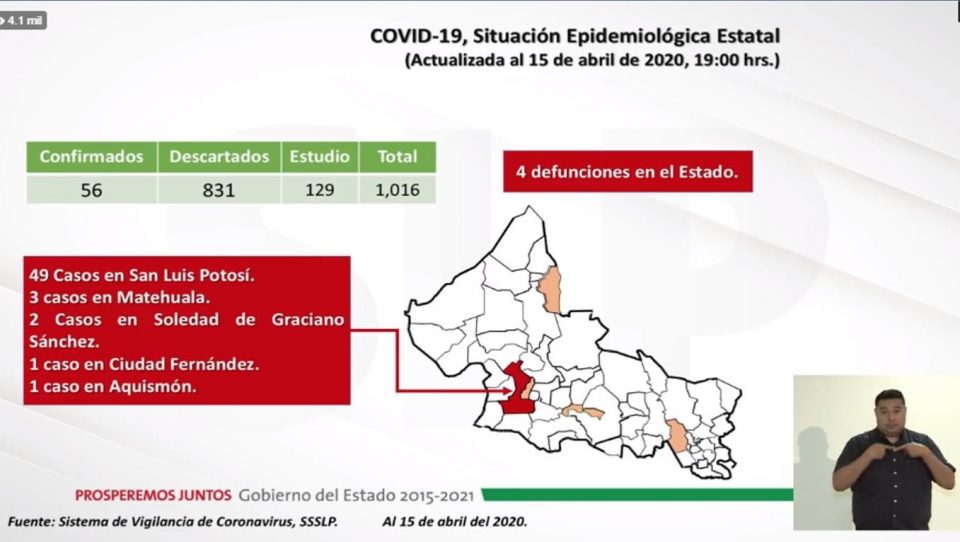 4.1 mil

COVID-19, Situación Epidemiológica Estatal
(Actualizada al 15 de abril de 2020, 19:00 hrs.)

| Confirmados | Descartados | Estudio | Total |
|---|---|---|---|
| 56 | 831 | 129 | 1,016 |

4 defunciones en el Estado.

49 Casos en San Luis Potosí.
3 casos en Matehuala.
2 Casos en Soledad de Graciano Sánchez.
1 caso en Ciudad Fernández.
1 caso en Aquismón.

PROSPEREMOS JUNTOS Gobierno del Estado 2015-2021

Fuente: Sistema de Vigilancia de Coronavirus, SSSLP. Al 15 de abril del 2020.